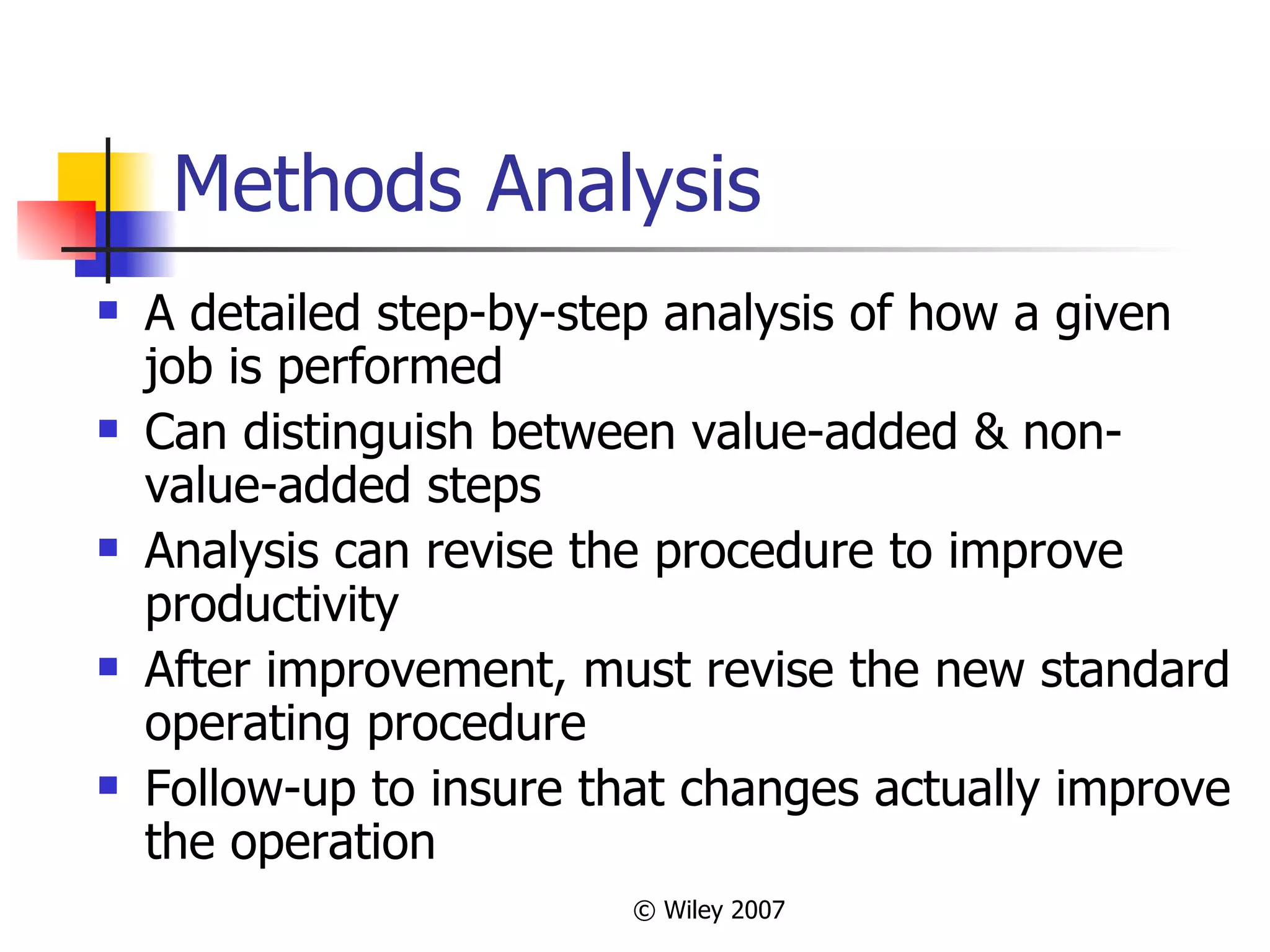 Methods Analysis

- A detailed step-by-step analysis of how a given job is performed
- Can distinguish between value-added & non-value-added steps
- Analysis can revise the procedure to improve productivity
- After improvement, must revise the new standard operating procedure
- Follow-up to insure that changes actually improve the operation

© Wiley 2007